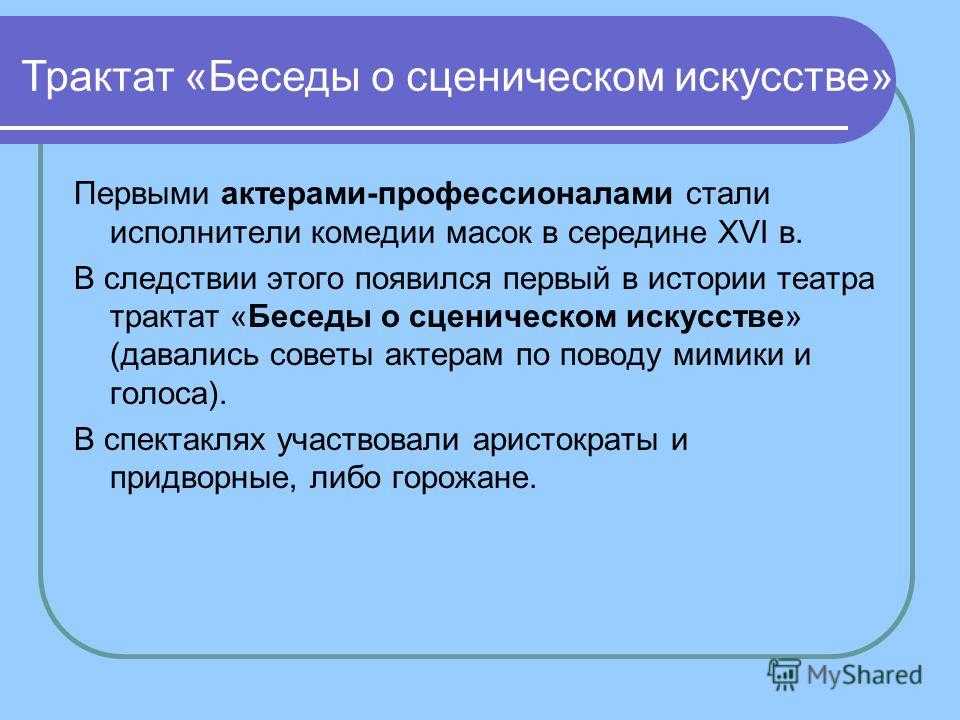 Трактат «Беседы о сценическом искусстве»

Первыми актерами-профессионалами стали исполнители комедии масок в середине XVI в.

В следствии этого появился первый в истории театра трактат «Беседы о сценическом искусстве» (давались советы актерам по поводу мимики и голоса).

В спектаклях участвовали аристократы и придворные, либо горожане.

MyShared